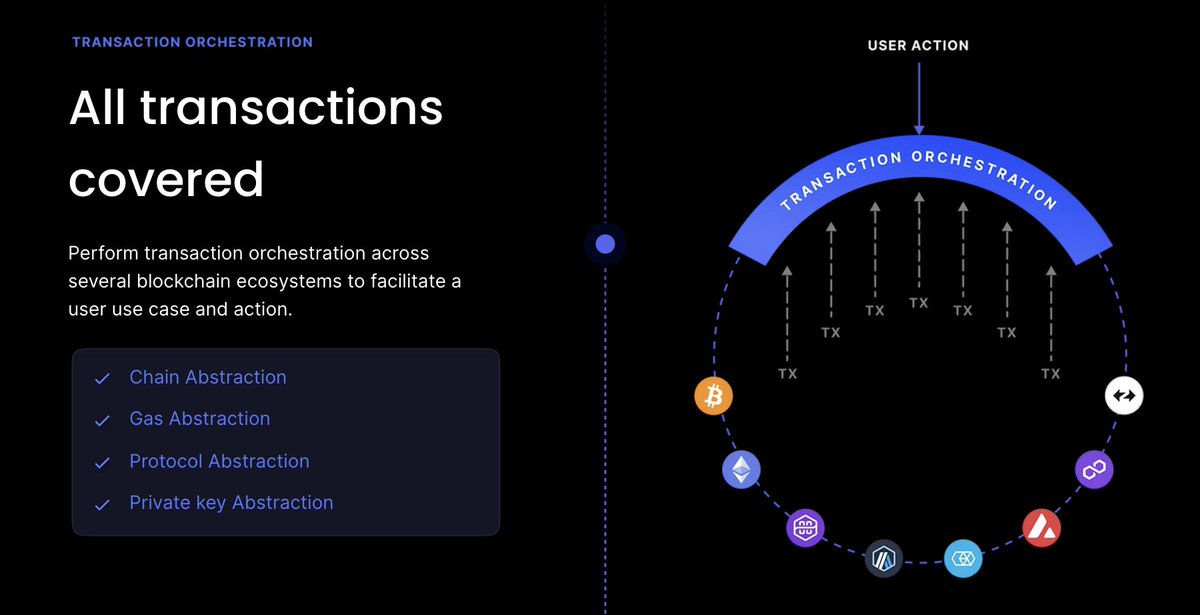 TRANSACTION ORCHESTRATION

All transactions covered

Perform transaction orchestration across several blockchain ecosystems to facilitate a user use case and action.

✓ Chain Abstraction
✓ Gas Abstraction
✓ Protocol Abstraction
✓ Private key Abstraction

USER ACTION

TRANSACTION ORCHESTRATION

TX
TX
TX
TX
TX
TX
TX